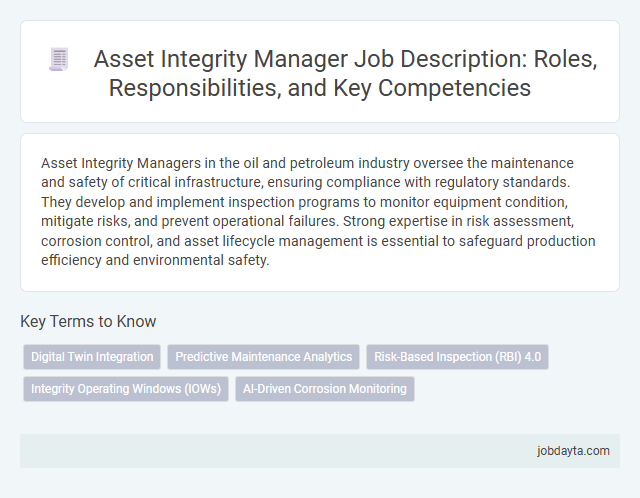 Asset Integrity Manager Job Description: Roles, Responsibilities, and Key Competencies

Asset Integrity Managers in the oil and petroleum industry oversee the maintenance and safety of critical infrastructure, ensuring compliance with regulatory standards. They develop and implement inspection programs to monitor equipment condition, mitigate risks, and prevent operational failures. Strong expertise in risk assessment, corrosion control, and asset lifecycle management is essential to safeguard production efficiency and environmental safety.

Key Terms to Know

Digital Twin Integration

Predictive Maintenance Analytics

Risk-Based Inspection (RBI) 4.0

Integrity Operating Windows (IOWs)

AI-Driven Corrosion Monitoring

jobdayta.com